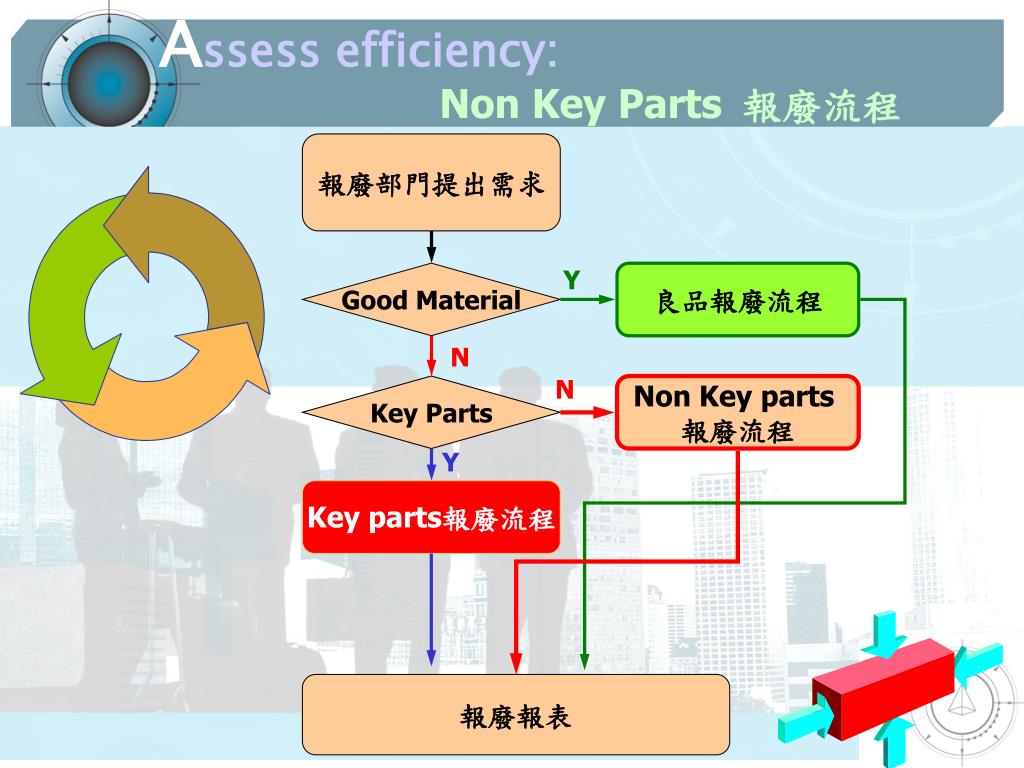 Assess efficiency:

Non Key Parts 報廢流程

報廢部門提出需求

Good Material

Y

良品報廢流程

N

Key Parts

N

Non Key parts 報廢流程

Y

Key parts報廢流程

報廢報表